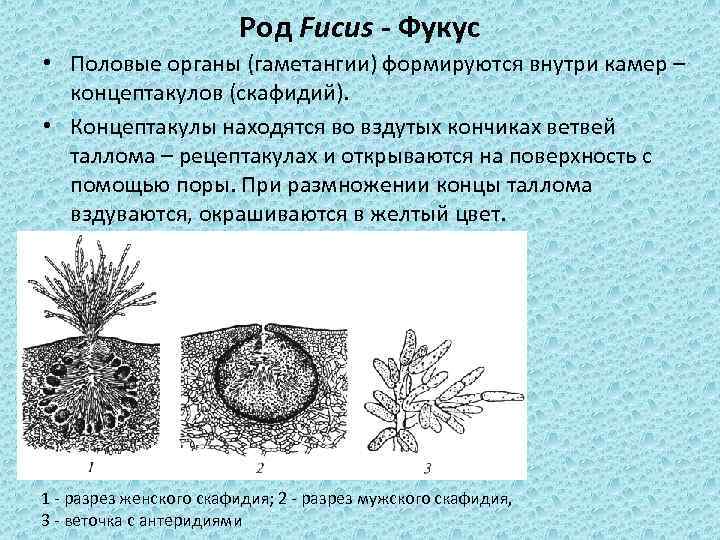 Род Fucus - Фукус

• Половые органы (гаметангии) формируются внутри камер – концептакулов (скафидий).

• Концептакулы находятся во вздутых кончиках ветвей таллома – рецептакулах и открываются на поверхность с помощью поры. При размножении концы таллома вздуваются, окрашиваются в желтый цвет.

1

2

3

1 - разрез женского скафидия; 2 - разрез мужского скафидия,
3 - веточка с антеридиями